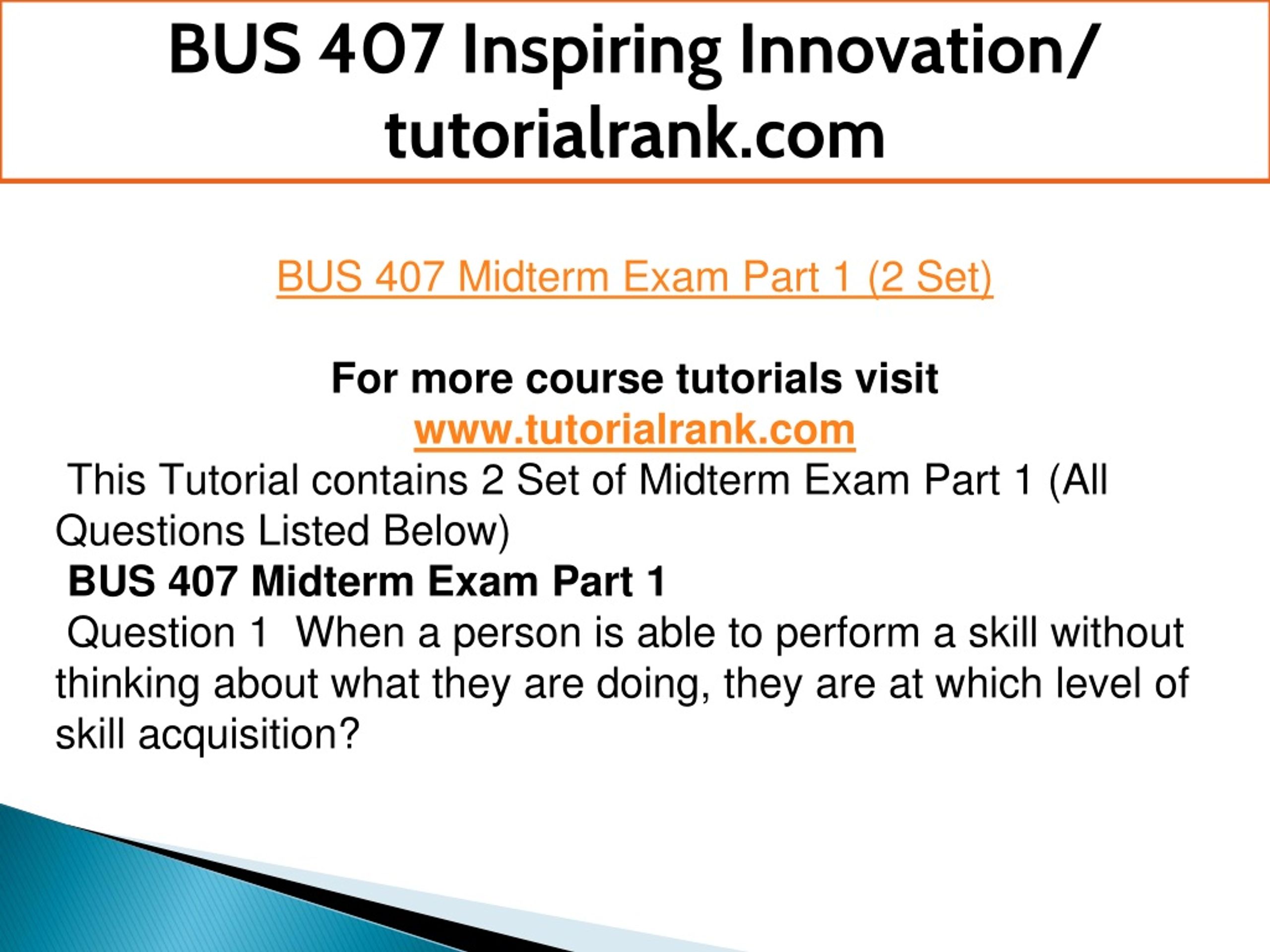 BUS 407 Inspiring Innovation/ tutorialrank.com

BUS 407 Midterm Exam Part 1 (2 Set)

For more course tutorials visit
www.tutorialrank.com

This Tutorial contains 2 Set of Midterm Exam Part 1 (All Questions Listed Below)

BUS 407 Midterm Exam Part 1

Question 1 When a person is able to perform a skill without thinking about what they are doing, they are at which level of skill acquisition?